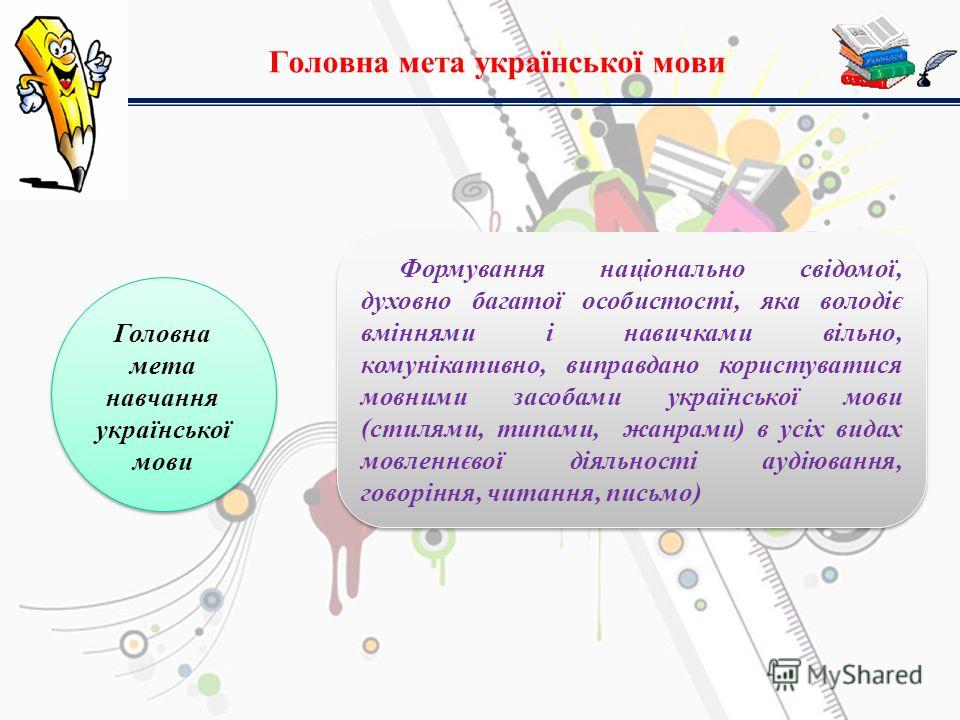 Головна мета української мови

Головна мета навчання української мови

Формування національно свідомої, духовно багатої особистості, яка володіє вміннями і навичками вільно, комунікативно, виправдано користуватися мовними засобами української мови (стилями, типами, жанрами) в усіх видах мовленнєвої діяльності аудіювання, говоріння, читання, письмо)

MyShared